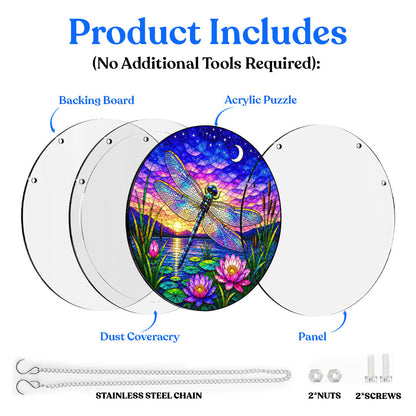 Product Includes
(No Additional Tools Required):

Backing Board

Acrylic Puzzle

Dust Coveracry

Panel

STAINLESS STEEL CHAIN

2*NUTS

2*SCREWS